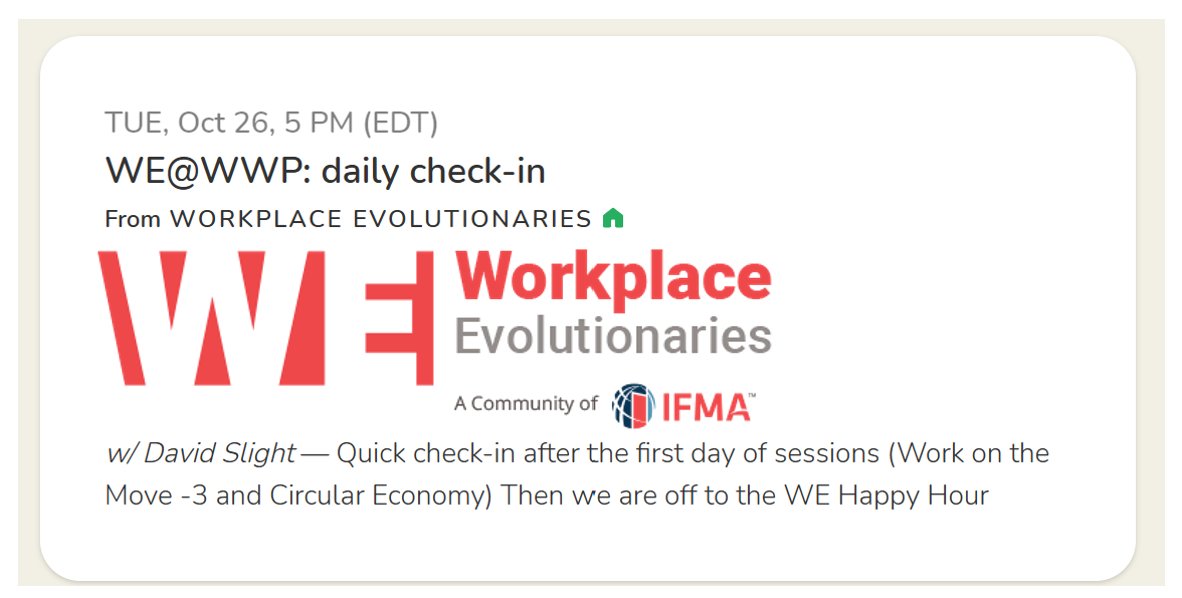 TUE, Oct 26, 5 PM (EDT)

WE@WWP: daily check-in

From WORKPLACE EVOLUTIONARIES

WE Workplace Evolutionaries

A Community of IFMA™

w/ David Slight — Quick check-in after the first day of sessions (Work on the Move -3 and Circular Economy) Then we are off to the WE Happy Hour